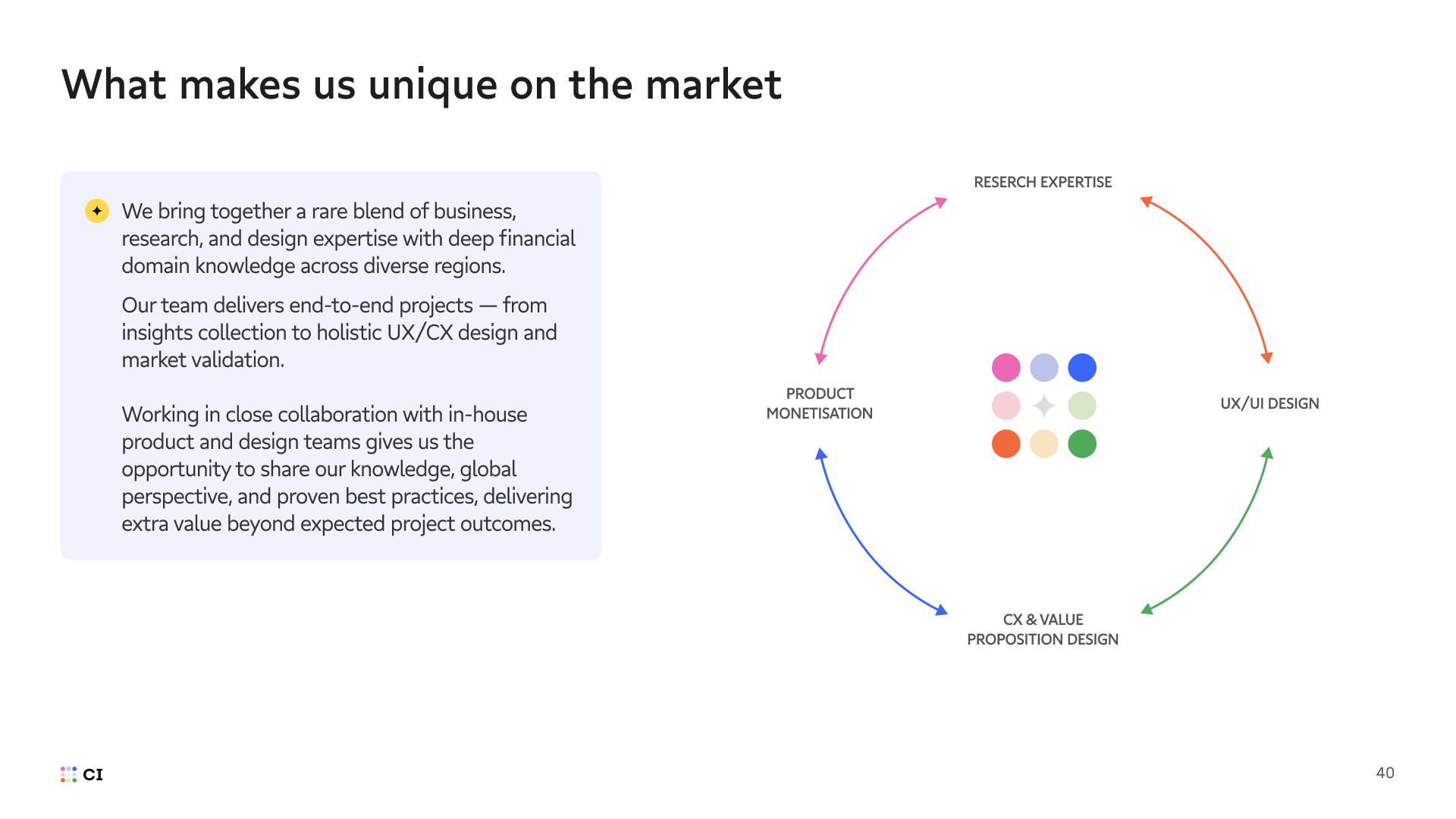 What makes us unique on the market

We bring together a rare blend of business, research, and design expertise with deep financial domain knowledge across diverse regions.

Our team delivers end-to-end projects — from insights collection to holistic UX/CX design and market validation.

Working in close collaboration with in-house product and design teams gives us the opportunity to share our knowledge, global perspective, and proven best practices, delivering extra value beyond expected project outcomes.

RESERCH EXPERTISE

PRODUCT MONETISATION

UX/UI DESIGN

CX & VALUE PROPOSITION DESIGN

CI

40